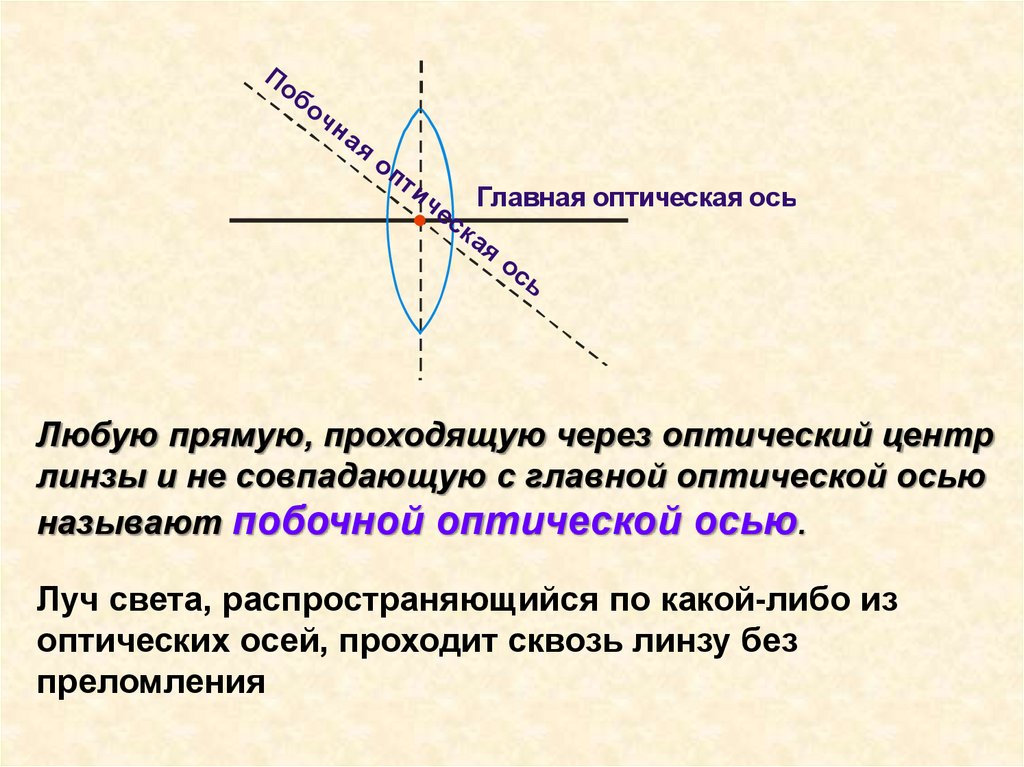 Побочная оптическая ось

Главная оптическая ось

Любую прямую, проходящую через оптический центр линзы и не совпадающую с главной оптической осью называют побочной оптической осью.

Луч света, распространяющийся по какой-либо из оптических осей, проходит сквозь линзу без преломления